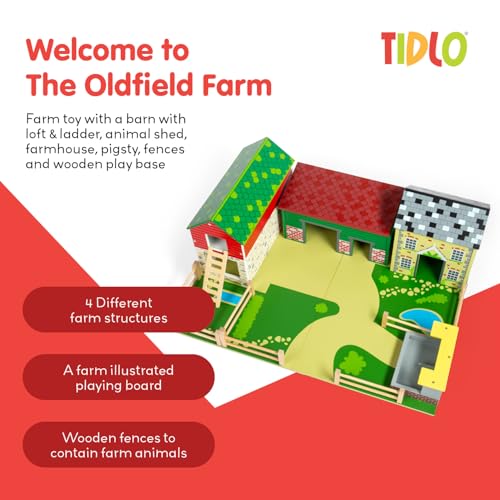 Welcome to
The Oldfield Farm

TIDLO

Farm toy with a barn with loft & ladder, animal shed, farmhouse, pigsty, fences and wooden play base

4 Different farm structures

A farm illustrated playing board

Wooden fences to contain farm animals